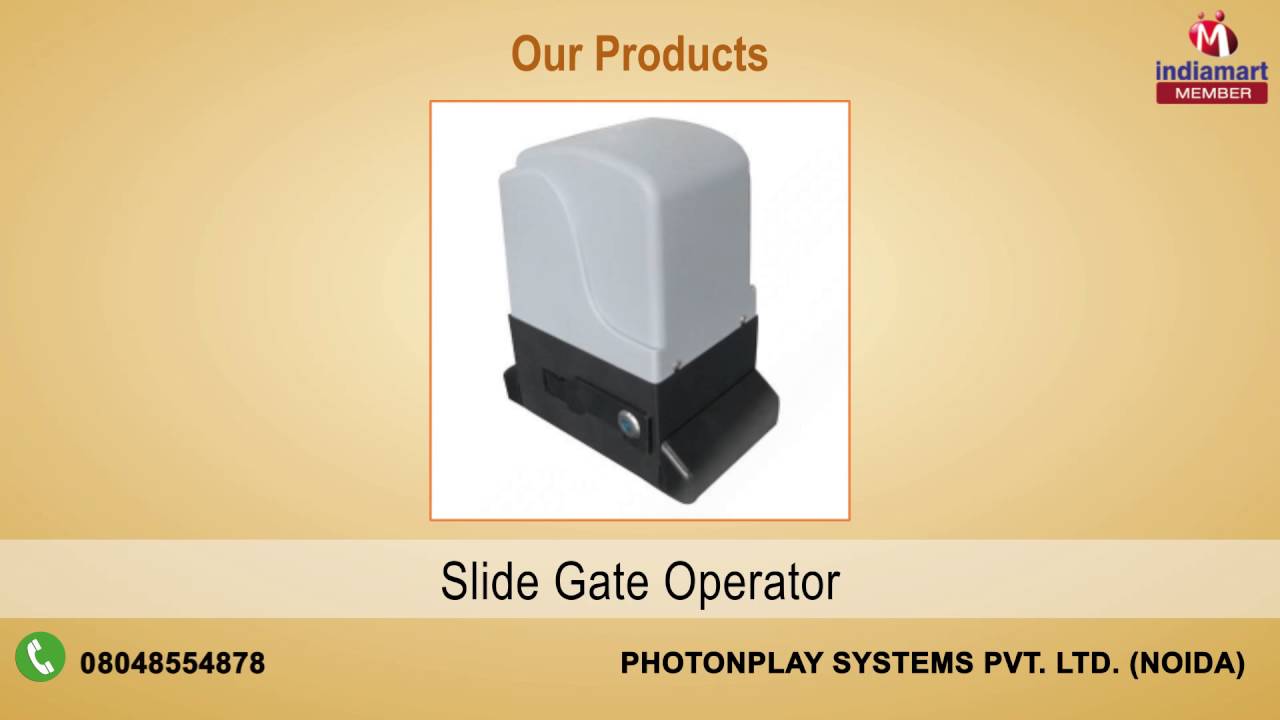 Our Products

M
indiamart
MEMBER

Slide Gate Operator

08048554878

PHOTONPLAY SYSTEMS PVT. LTD. (NOIDA)